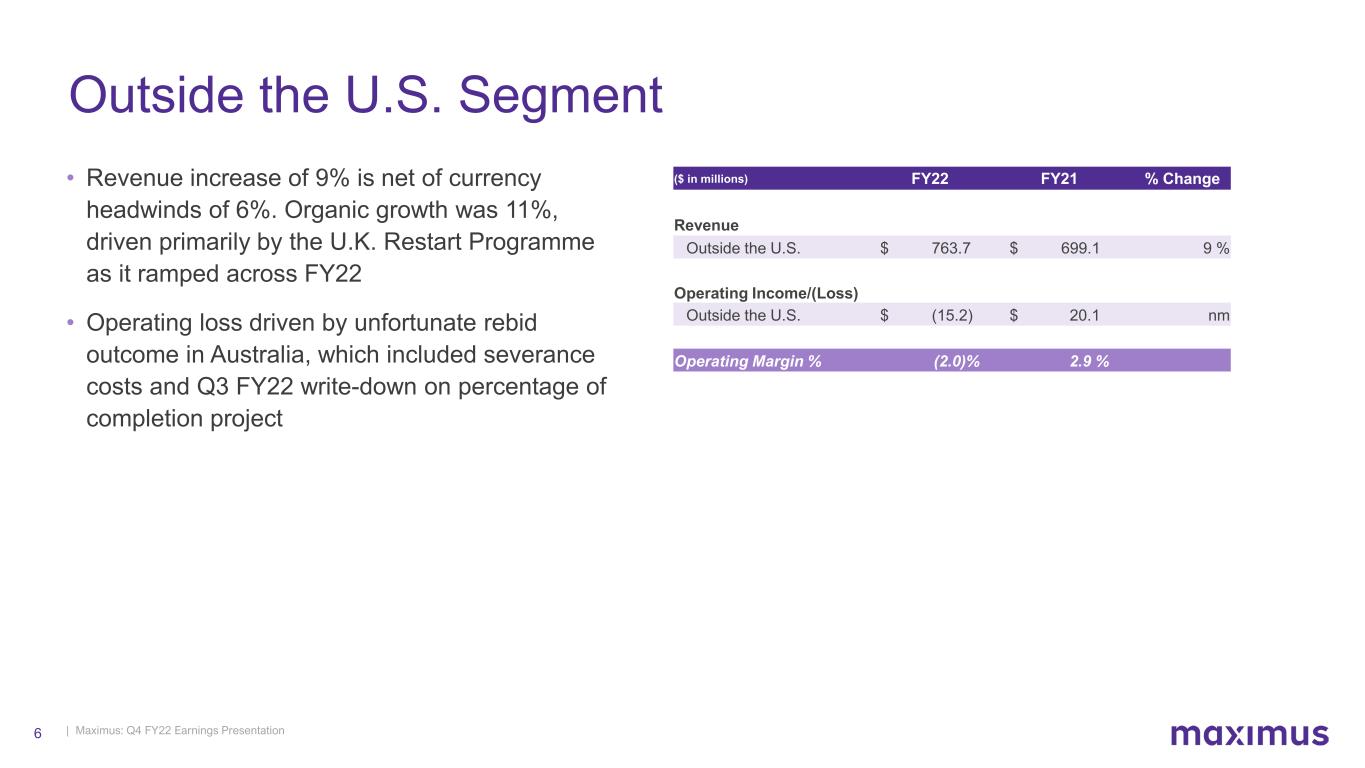 Outside the U.S. Segment

• Revenue increase of 9% is net of currency headwinds of 6%. Organic growth was 11%, driven primarily by the U.K. Restart Programme as it ramped across FY22

• Operating loss driven by unfortunate rebid outcome in Australia, which included severance costs and Q3 FY22 write-down on percentage of completion project

| ($ in millions) | FY22 | FY21 | % Change |
|---|---|---|---|
| Revenue | | | |
| Outside the U.S. | $ 763.7 | $ 699.1 | 9 % |
| Operating Income/(Loss) | | | |
| Outside the U.S. | $ (15.2) | $ 20.1 | nm |
| Operating Margin % | (2.0)% | 2.9 % | |

6 | Maximus: Q4 FY22 Earnings Presentation

maximus